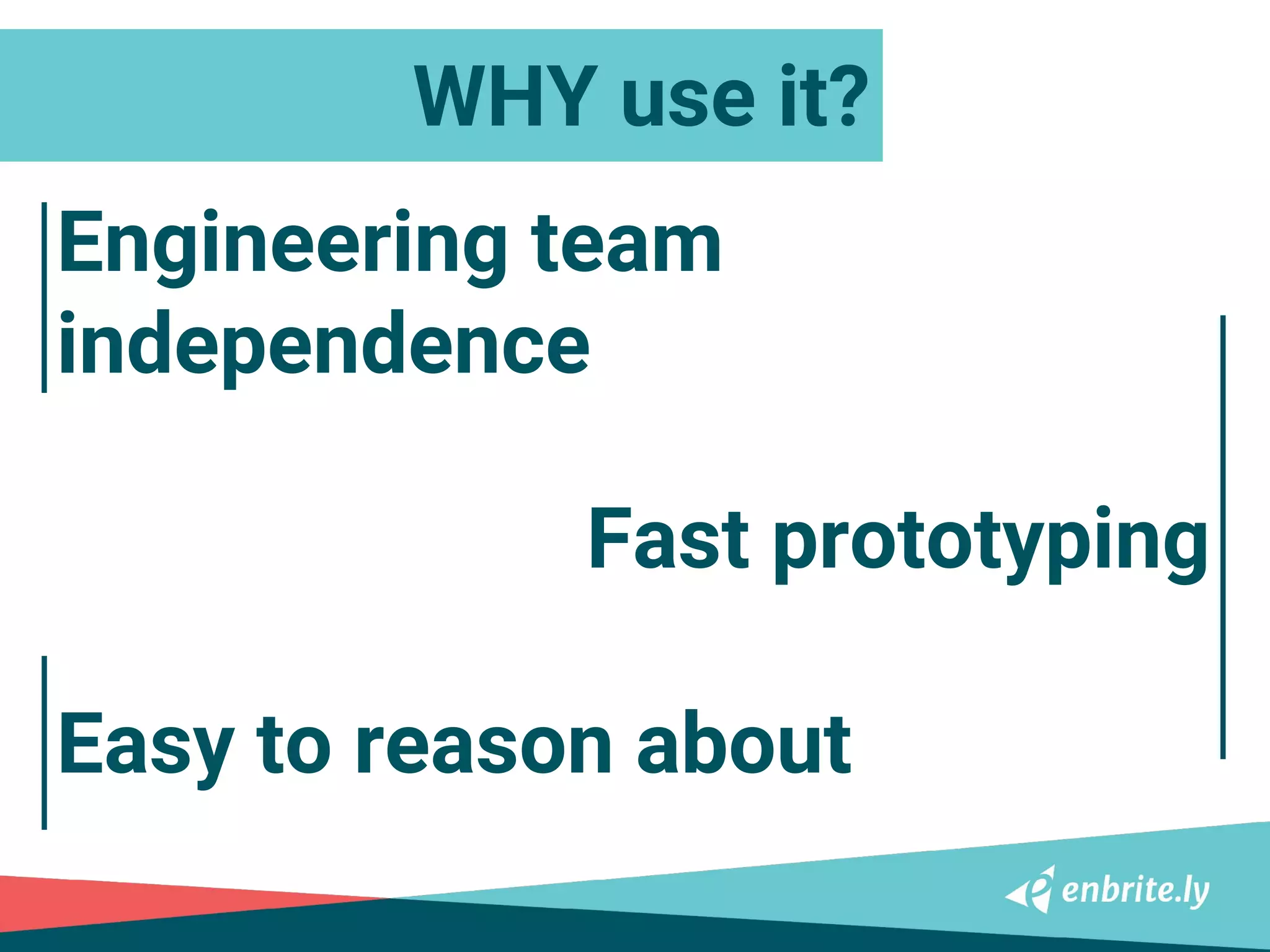 WHY use it?

Engineering team independence

Fast prototyping

Easy to reason about

enbrite.ly